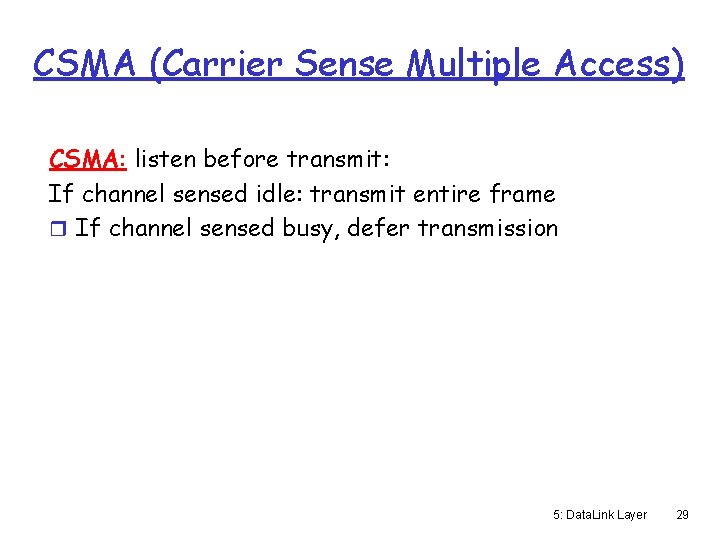 CSMA (Carrier Sense Multiple Access)

CSMA: listen before transmit:

If channel sensed idle: transmit entire frame

❒ If channel sensed busy, defer transmission

5: DataLink Layer 29